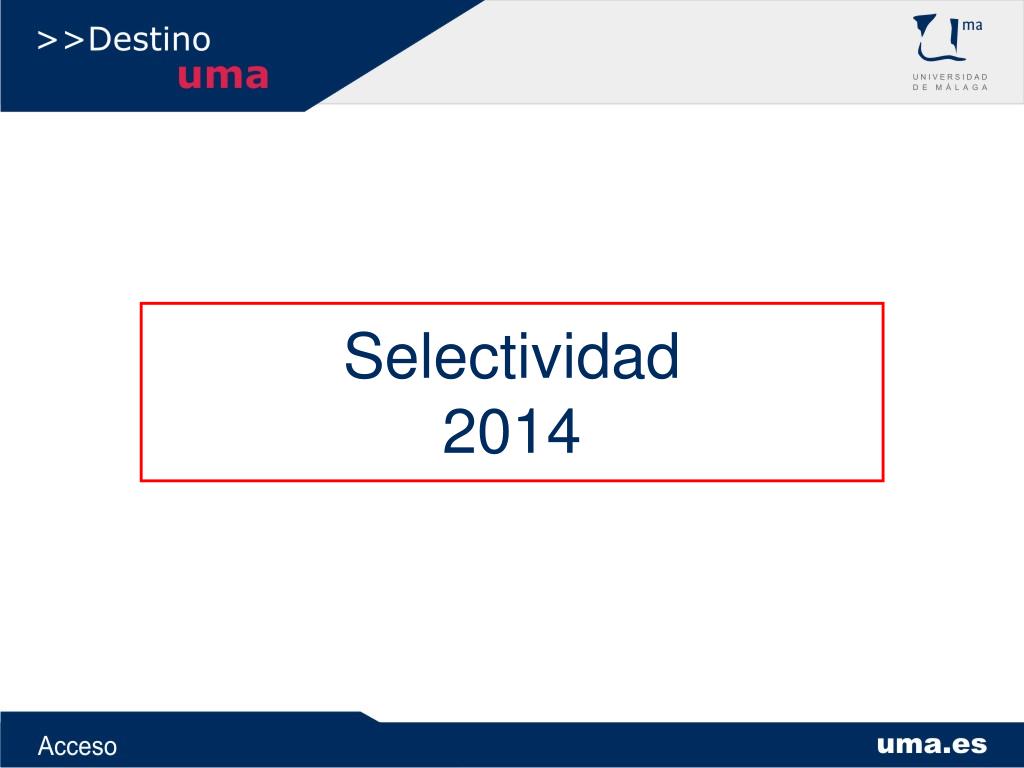 >>Destino
uma

ma
UNIVERSIDAD
DE MÁLAGA

Selectividad
2014

Acceso

uma.es